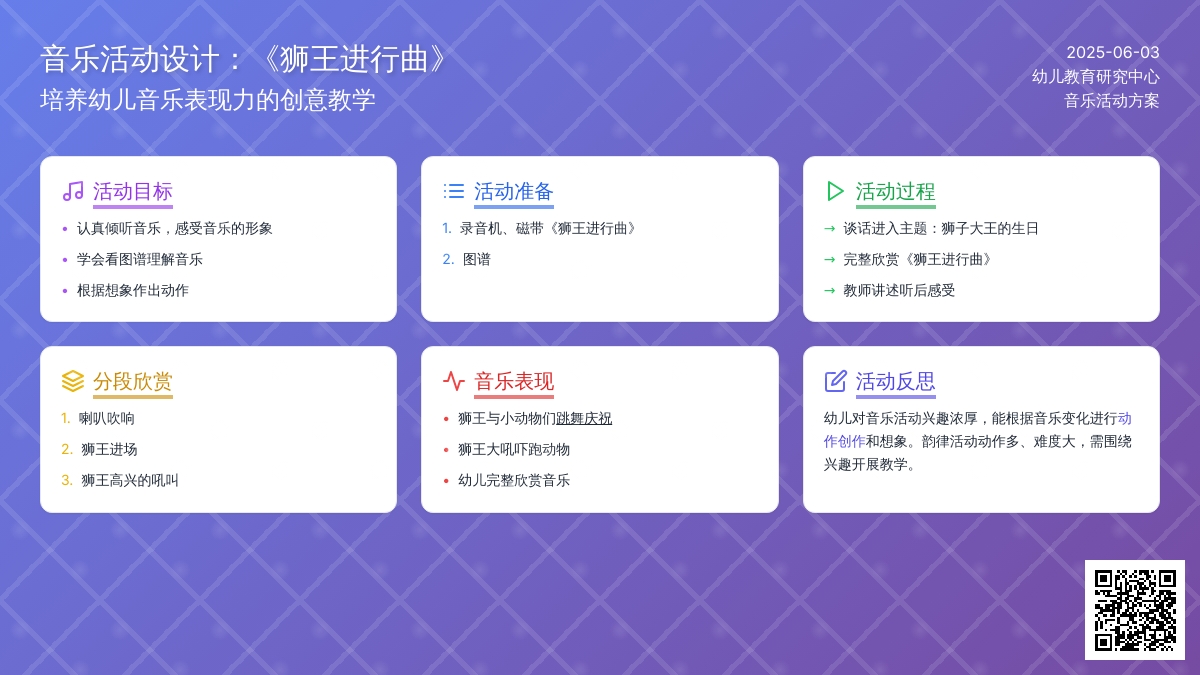 音乐活动设计：《狮王进行曲》
培养幼儿音乐表现力的创意教学

2025-06-03
幼儿教育研究中心
音乐活动方案

活动目标
• 认真倾听音乐，感受音乐的形象
• 学会看图谱理解音乐
• 根据想象作出动作

活动准备
1. 录音机、磁带《狮王进行曲》
2. 图谱

活动过程
→ 谈话进入主题：狮子大王的生日
→ 完整欣赏《狮王进行曲》
→ 教师讲述听后感受

分段欣赏
1. 喇叭吹响
2. 狮王进场
3. 狮王高兴的吼叫

音乐表现
• 狮王与小动物们跳舞庆祝
• 狮王大吼吓跑动物
• 幼儿完整欣赏音乐

活动反思
幼儿对音乐活动兴趣浓厚，能根据音乐变化进行动作创作和想象。韵律活动动作多、难度大，需围绕兴趣开展教学。